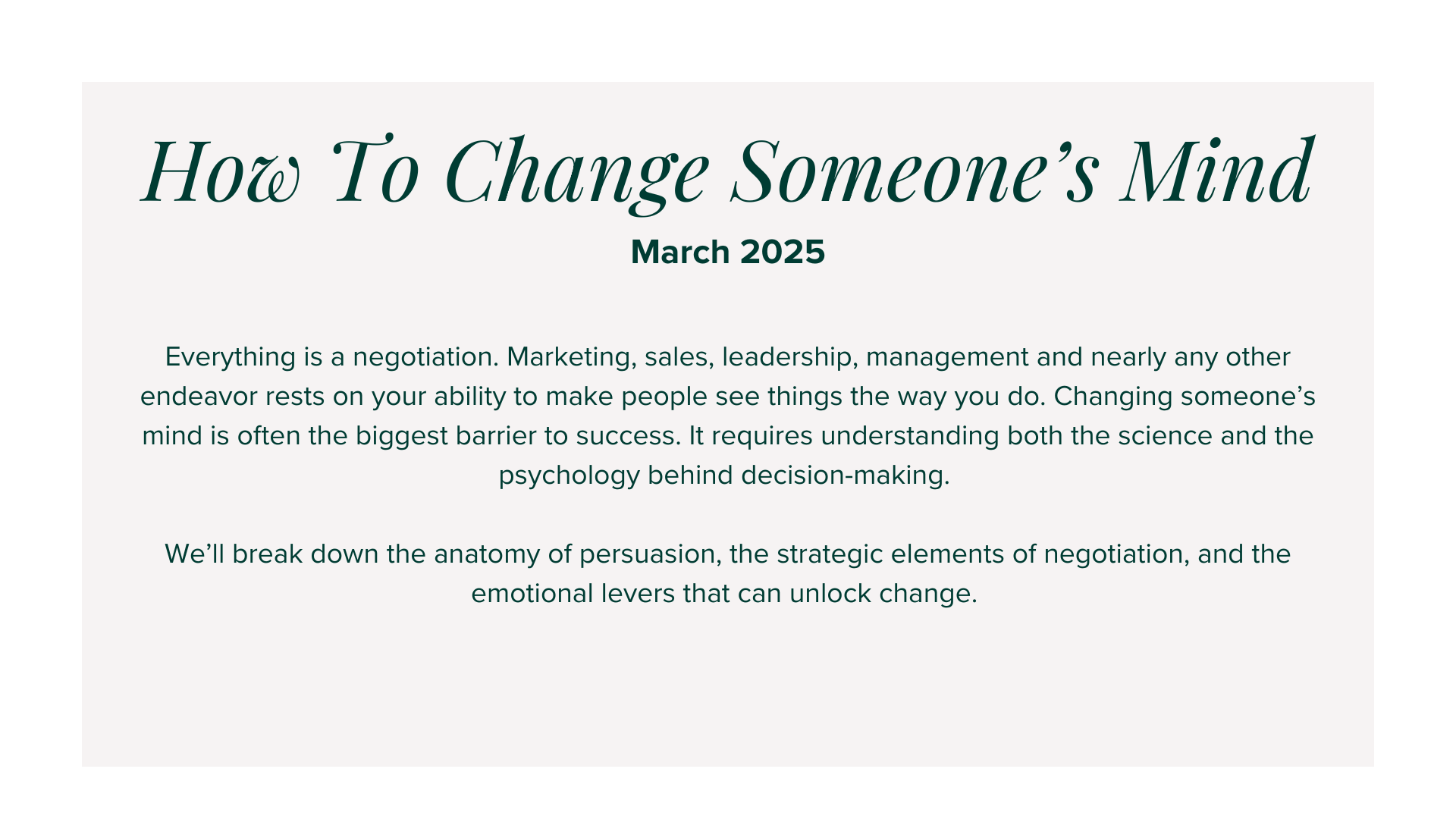 How To Change Someone’s Mind

March 2025

Everything is a negotiation. Marketing, sales, leadership, management and nearly any other endeavor rests on your ability to make people see things the way you do. Changing someone’s mind is often the biggest barrier to success. It requires understanding both the science and the psychology behind decision-making.

We’ll break down the anatomy of persuasion, the strategic elements of negotiation, and the emotional levers that can unlock change.